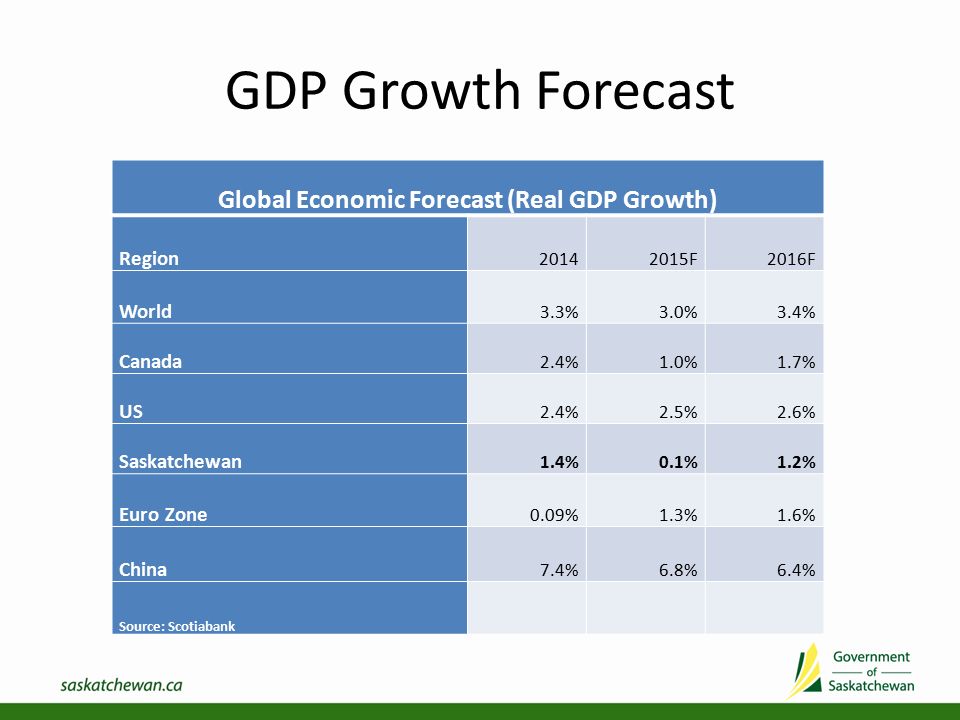 GDP Growth Forecast

Global Economic Forecast (Real GDP Growth)

| Region | 2014 | 2015F | 2016F |
|---|---|---|---|
| World | 3.3% | 3.0% | 3.4% |
| Canada | 2.4% | 1.0% | 1.7% |
| US | 2.4% | 2.5% | 2.6% |
| Saskatchewan | 1.4% | 0.1% | 1.2% |
| Euro Zone | 0.09% | 1.3% | 1.6% |
| China | 7.4% | 6.8% | 6.4% |
| Source: Scotiabank | | | |

saskatchewan.ca

Government of Saskatchewan